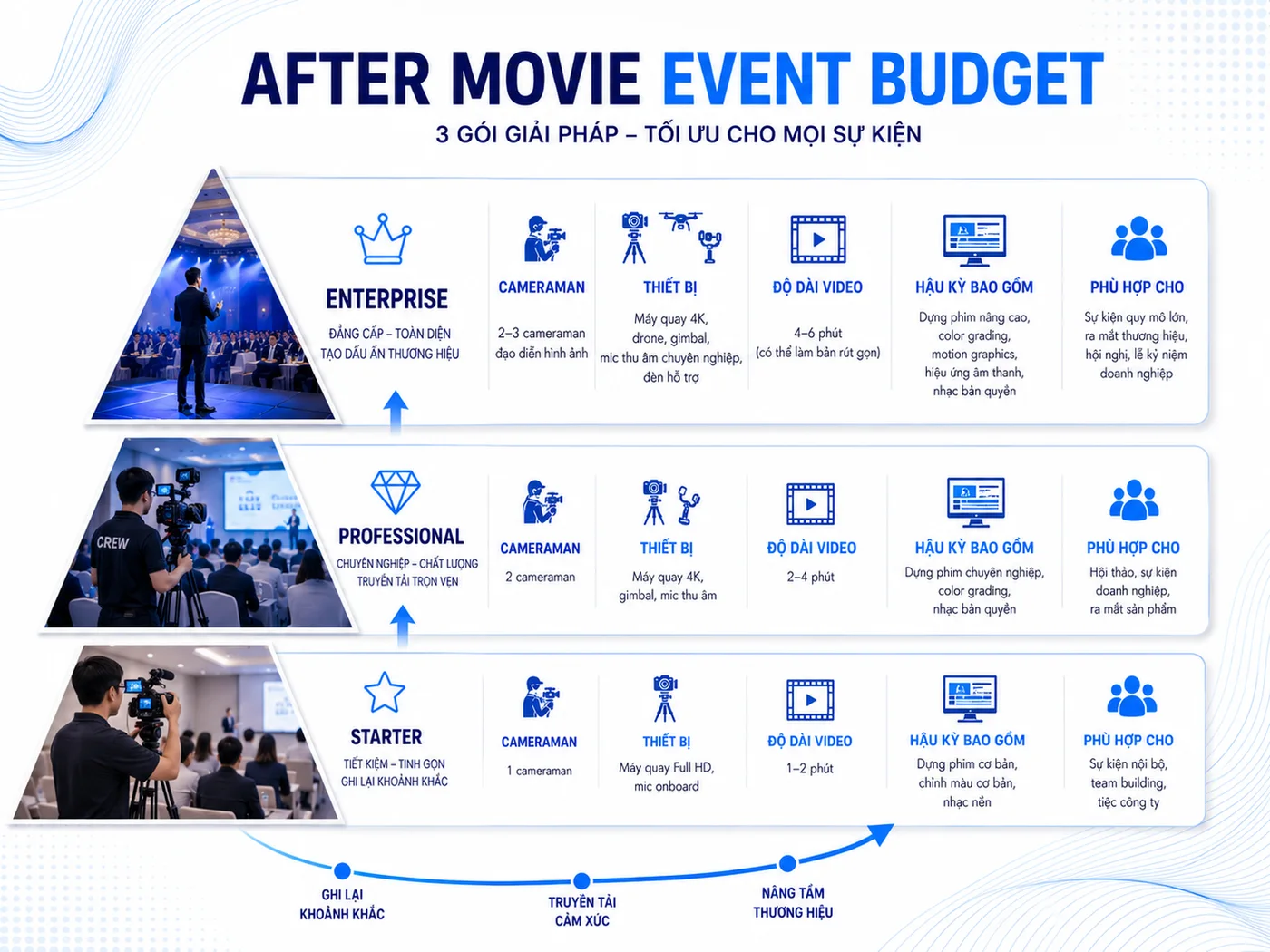 AFTER MOVIE EVENT BUDGET

3 GÓI GIẢI PHÁP – TỐI ƯU CHO MỌI SỰ KIỆN

ENTERPRISE
ĐẲNG CẤP – TOÀN DIỆN
TẠO DẤU ẤN THƯƠNG HIỆU

CAMERAMAN
2–3 cameraman
đạo diễn hình ảnh

THIẾT BỊ
Máy quay 4K, drone, gimbal, mic thu âm chuyên nghiệp, đèn hỗ trợ

ĐỘ DÀI VIDEO
4–6 phút
(có thể làm bản rút gọn)

HẬU KỲ BAO GỒM
Dựng phim nâng cao, color grading, motion graphics, hiệu ứng âm thanh, nhạc bản quyền

PHÙ HỢP CHO
Sự kiện quy mô lớn, ra mắt thương hiệu, hội nghị, lễ kỷ niệm doanh nghiệp

CREW

PROFESSIONAL
CHUYÊN NGHIỆP – CHẤT LƯỢNG
TRUYỀN TẢI TRỌN VẸN

CAMERAMAN
2 cameraman

THIẾT BỊ
Máy quay 4K, gimbal, mic thu âm

ĐỘ DÀI VIDEO
2–4 phút

HẬU KỲ BAO GỒM
Dựng phim chuyên nghiệp, color grading, nhạc bản quyền

PHÙ HỢP CHO
Hội thảo, sự kiện doanh nghiệp, ra mắt sản phẩm

STARTER
TIẾT KIỆM – TINH GỌN
GHI LẠI KHOẢNH KHẮC

CAMERAMAN
1 cameraman

THIẾT BỊ
Máy quay Full HD, mic onboard

ĐỘ DÀI VIDEO
1–2 phút

HẬU KỲ BAO GỒM
Dựng phim cơ bản, chỉnh màu cơ bản, nhạc nền

PHÙ HỢP CHO
Sự kiện nội bộ, team building, tiệc công ty

GHI LẠI KHOẢNH KHẮC

TRUYỀN TẢI CẢM XÚC

NÂNG TẦM THƯƠNG HIỆU